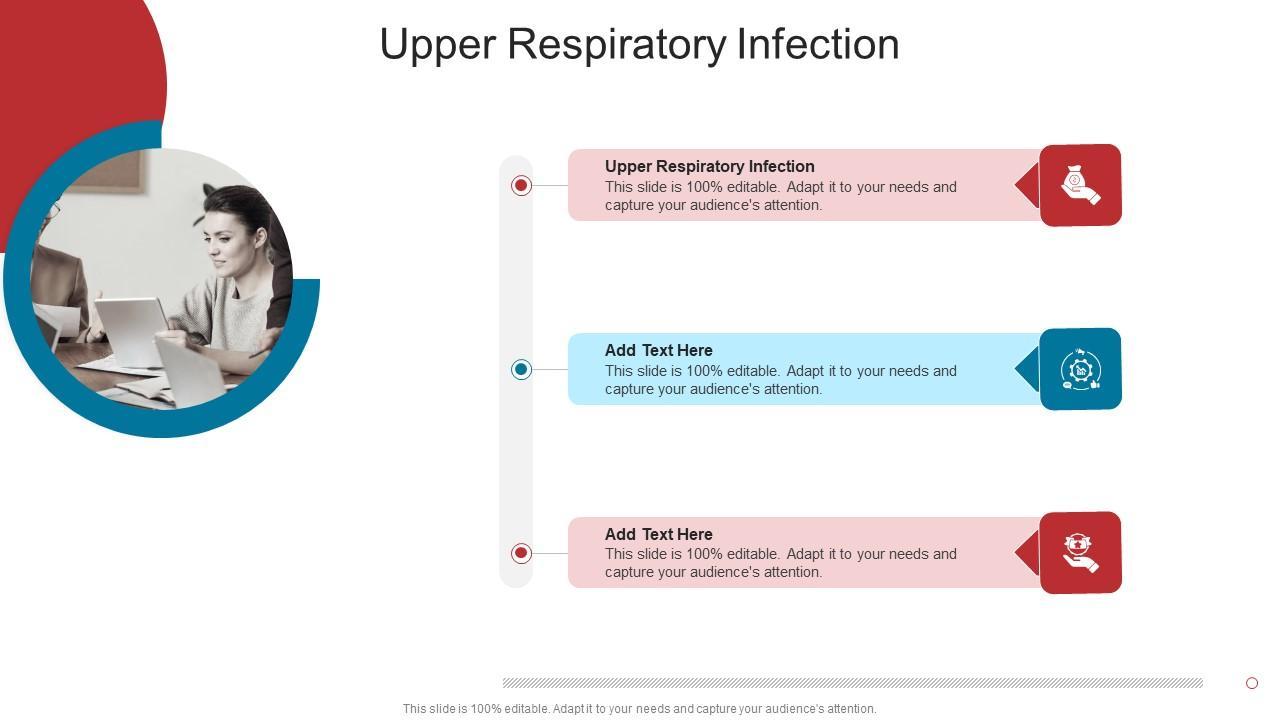 Upper Respiratory Infection

Upper Respiratory Infection
This slide is 100% editable. Adapt it to your needs and capture your audience's attention.

Add Text Here
This slide is 100% editable. Adapt it to your needs and capture your audience's attention.

Add Text Here
This slide is 100% editable. Adapt it to your needs and capture your audience's attention.

This slide is 100% editable. Adapt it to your needs and capture your audience's attention.